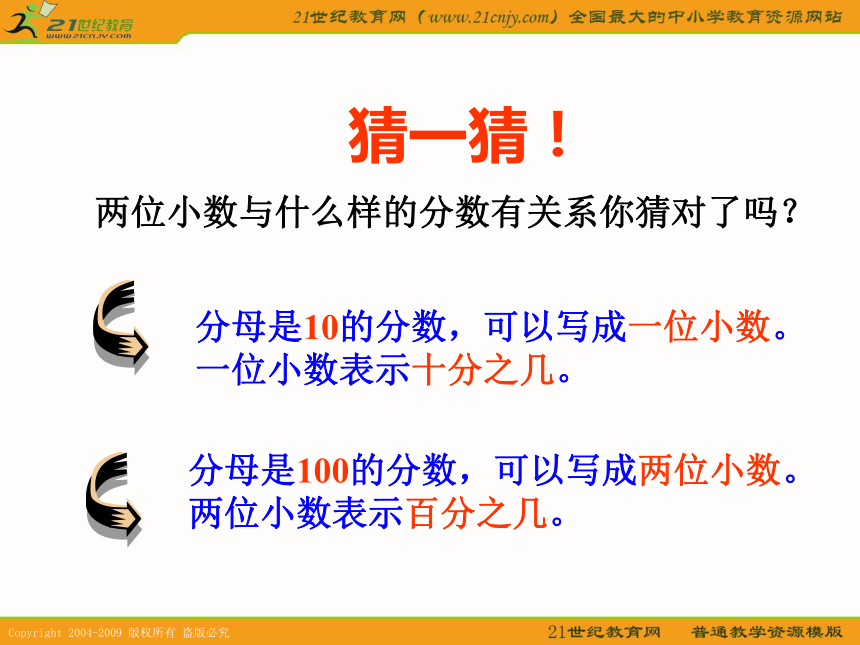 21世纪教育
www.21cnjy.com

21世纪教育网（www.21cnjy.com）全国最大的中小学教育资源网站

猜一猜！

两位小数与什么样的分数有关系你猜对了吗？

分母是10的分数，可以写成一位小数。一位小数表示十分之几。

分母是100的分数，可以写成两位小数。两位小数表示百分之几。

Copyright 2004-2009 版权所有 盗版必究

21世纪教育网　普通教学资源模版